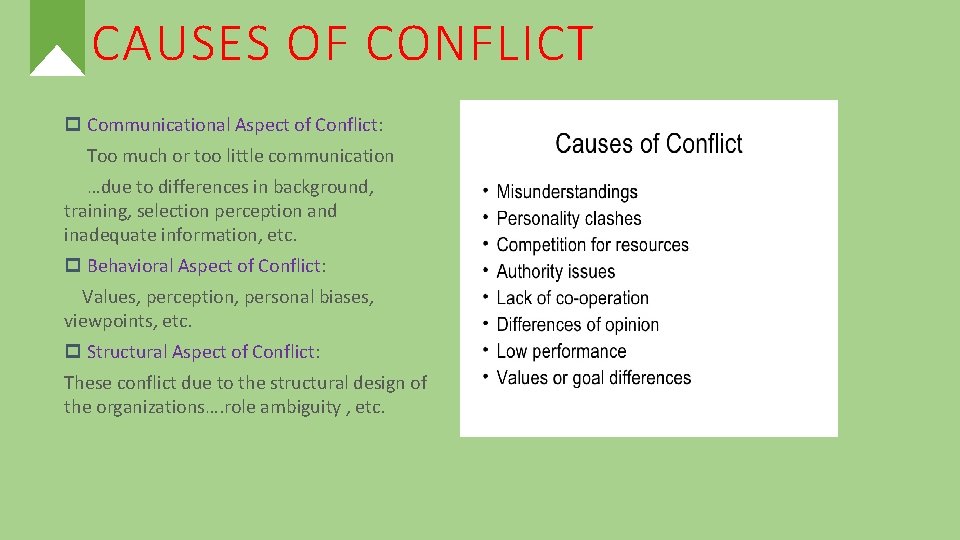 CAUSES OF CONFLICT

Communicational Aspect of Conflict:

Too much or too little communication

…due to differences in background, training, selection perception and inadequate information, etc.

Behavioral Aspect of Conflict:

Values, perception, personal biases, viewpoints, etc.

Structural Aspect of Conflict:

These conflict due to the structural design of the organizations….role ambiguity , etc.

Causes of Conflict

• Misunderstandings
• Personality clashes
• Competition for resources
• Authority issues
• Lack of co-operation
• Differences of opinion
• Low performance
• Values or goal differences